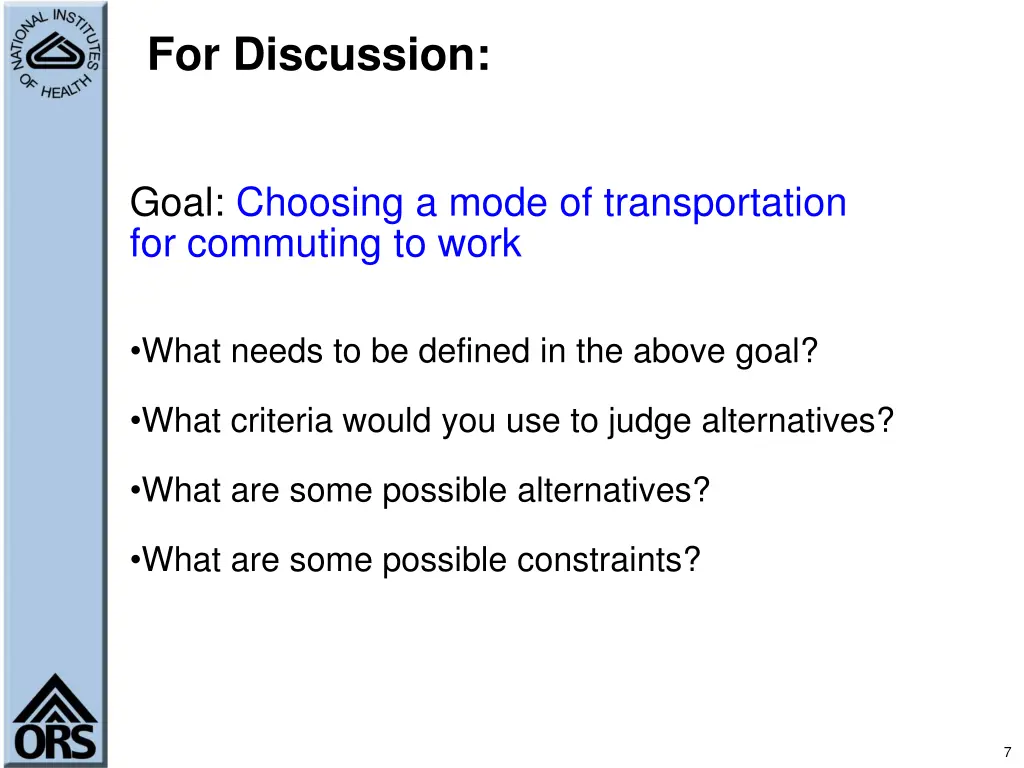 NATIONAL INSTITUTES OF HEALTH

For Discussion:

Goal: Choosing a mode of transportation for commuting to work

•What needs to be defined in the above goal?

•What criteria would you use to judge alternatives?

•What are some possible alternatives?

•What are some possible constraints?

ORS

7